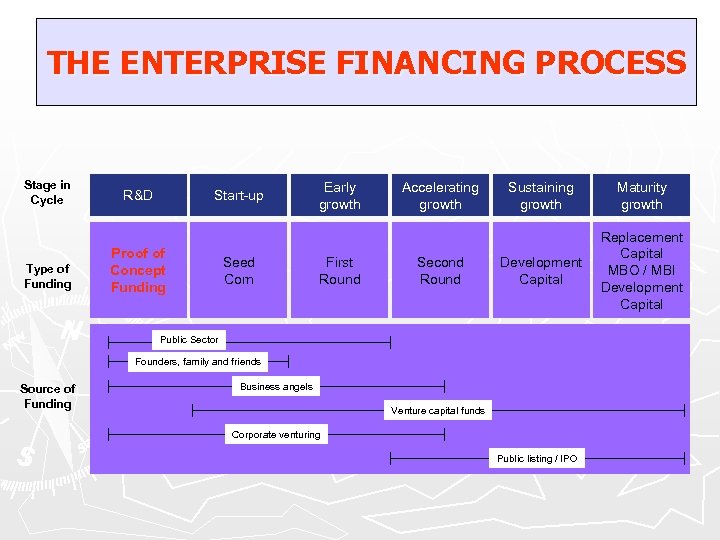 THE ENTERPRISE FINANCING PROCESS

| Stage in Cycle | R&D | Start-up | Early growth | Accelerating growth | Sustaining growth | Maturity growth |
|---|---|---|---|---|---|---|
| Type of Funding | Proof of Concept Funding | Seed Corn | First Round | Second Round | Development Capital | Replacement Capital MBO / MBI Development Capital |

Source of Funding

Public Sector

Founders, family and friends

Business angels

Venture capital funds

Corporate venturing

Public listing / IPO